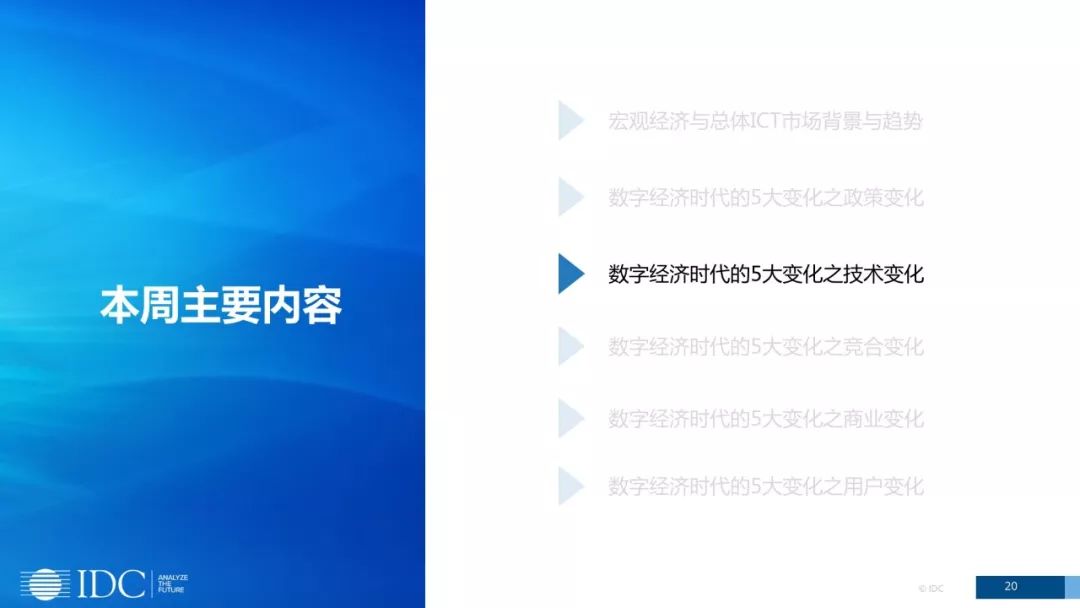 本周主要内容

宏观经济与总体ICT市场背景与趋势

数字经济时代的5大变化之政策变化

数字经济时代的5大变化之技术变化

数字经济时代的5大变化之竞合变化

数字经济时代的5大变化之商业变化

数字经济时代的5大变化之用户变化

IDC ANALYZE THE FUTURE

© IDC

20